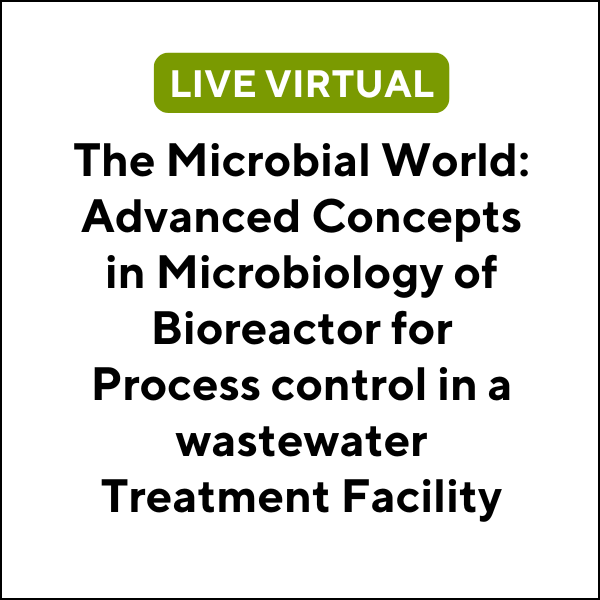 LIVE VIRTUAL

The Microbial World: Advanced Concepts in Microbiology of Bioreactor for Process control in a wastewater Treatment Facility